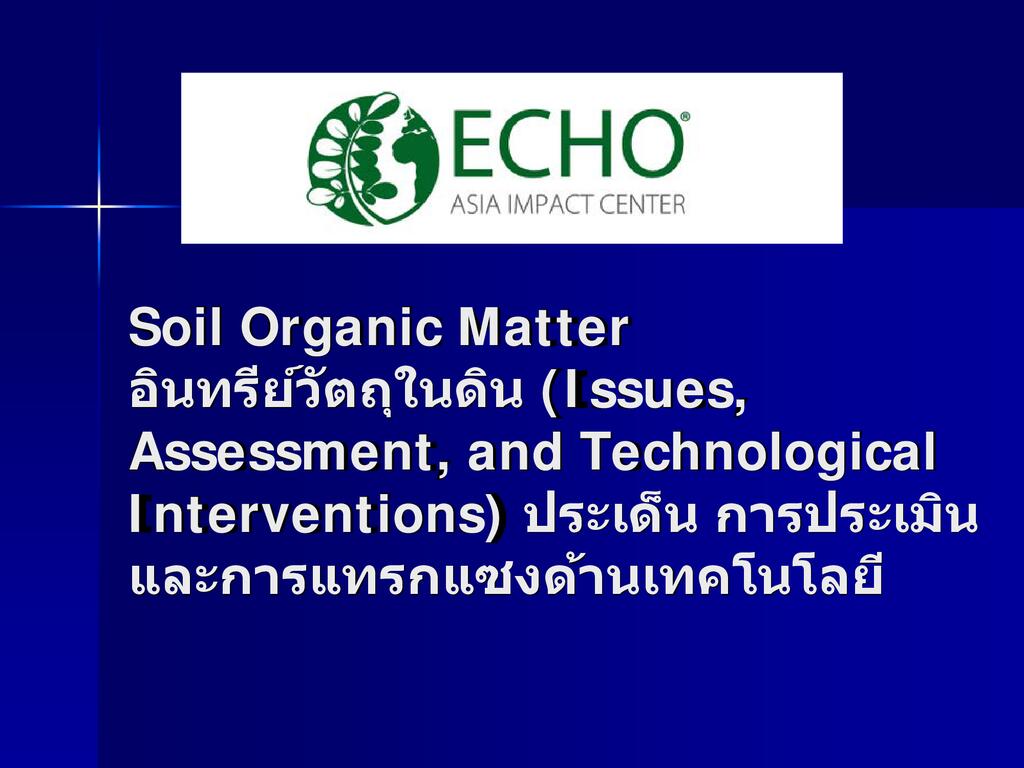 ECHO®
ASIA IMPACT CENTER

Soil Organic Matter อินทรีย์วัตถุในดิน (Issues, Assessment, and Technological Interventions) ประเด็น การประเมิน และการแทรกแซงด้านเทคโนโลยี